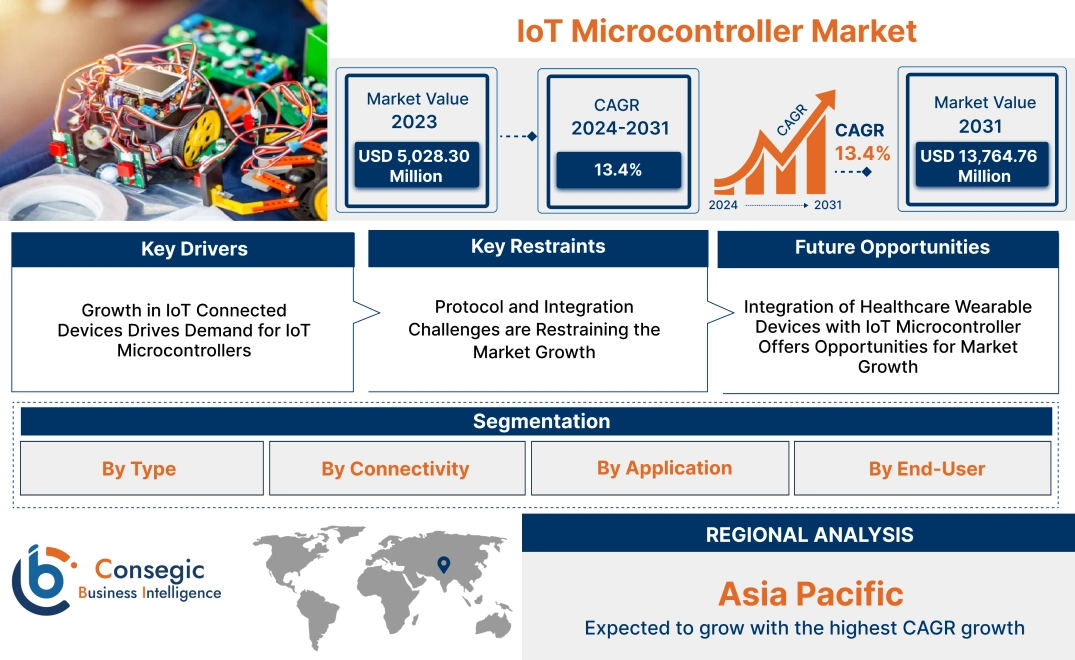 IoT Microcontroller Market

Market Value
2023
USD 5,028.30 Million

CAGR
2024-2031
13.4%

CAGR
CAGR
13.4%
2024
2031

Market Value
2031
USD 13,764.76 Million

Key Drivers
Growth in IoT Connected Devices Drives Demand for IoT Microcontrollers

Key Restraints
Protocol and Integration Challenges are Restraining the Market Growth

Future Opportunities
Integration of Healthcare Wearable Devices with IoT Microcontroller Offers Opportunities for Market Growth

Segmentation
By Type
By Connectivity
By Application
By End-User

Consegic
Business Intelligence

REGIONAL ANALYSIS
Asia Pacific
Expected to grow with the highest CAGR growth